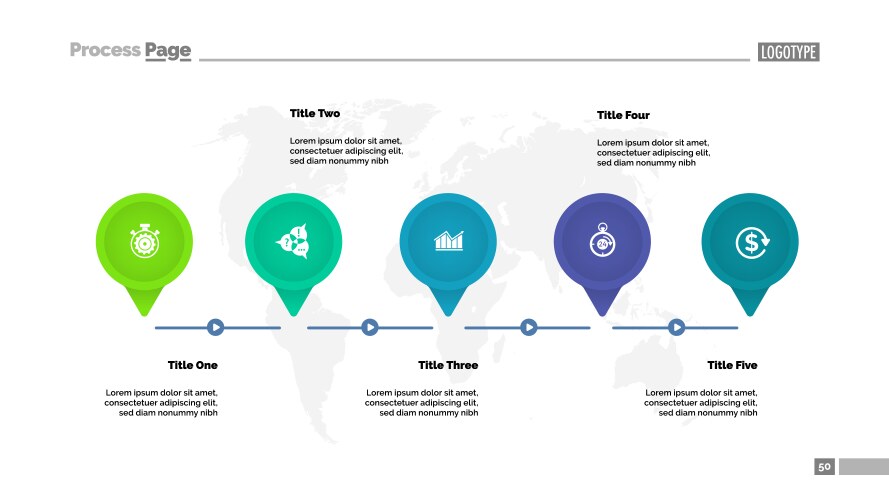 Process Page

LOGOTYPE

Title Two

Lorem ipsum dolor sit amet, consectetuer adipiscing elit, sed diam nonummy nibh

Title Four

Lorem ipsum dolor sit amet, consectetuer adipiscing elit, sed diam nonummy nibh

24

Title One

Lorem ipsum dolor sit amet, consectetuer adipiscing elit, sed diam nonummy nibh

Title Three

Lorem ipsum dolor sit amet, consectetuer adipiscing elit, sed diam nonummy nibh

Title Five

Lorem ipsum dolor sit amet, consectetuer adipiscing elit, sed diam nonummy nibh

50